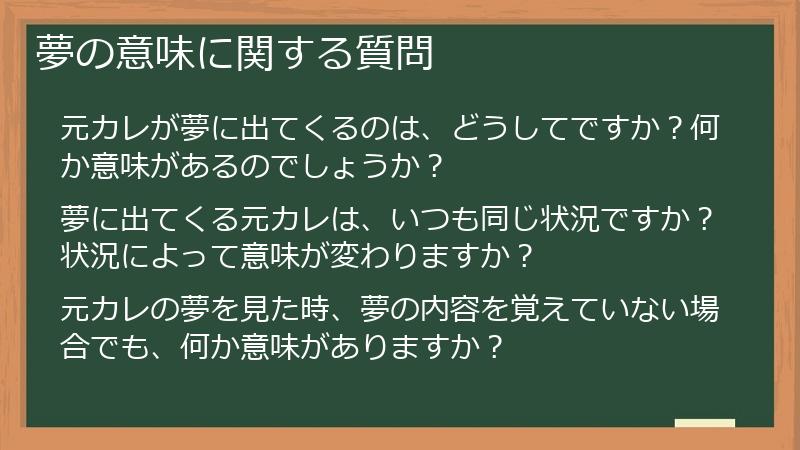 夢の意味に関する質問

元カレが夢に出てくるのは、どうしてですか？何か意味があるのでしょうか？

夢に出てくる元カレは、いつも同じ状況ですか？状況によって意味が変わりますか？

元カレの夢を見た時、夢の内容を覚えていない場合でも、何か意味がありますか？